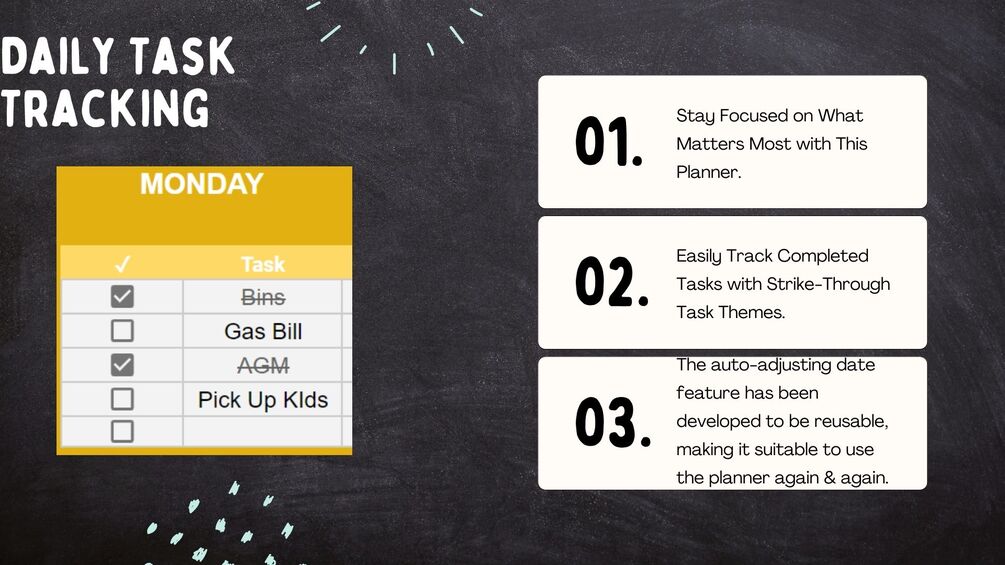 DAILY TASK TRACKING

MONDAY

| ✓ | Task |
|---|---|
| ☑ | ~~Bins~~ |
| ☐ | Gas Bill |
| ☑ | ~~AGM~~ |
| ☐ | Pick Up KIds |
| ☐ | |

01. Stay Focused on What Matters Most with This Planner.

02. Easily Track Completed Tasks with Strike-Through Task Themes.

03. The auto-adjusting date feature has been developed to be reusable, making it suitable to use the planner again & again.